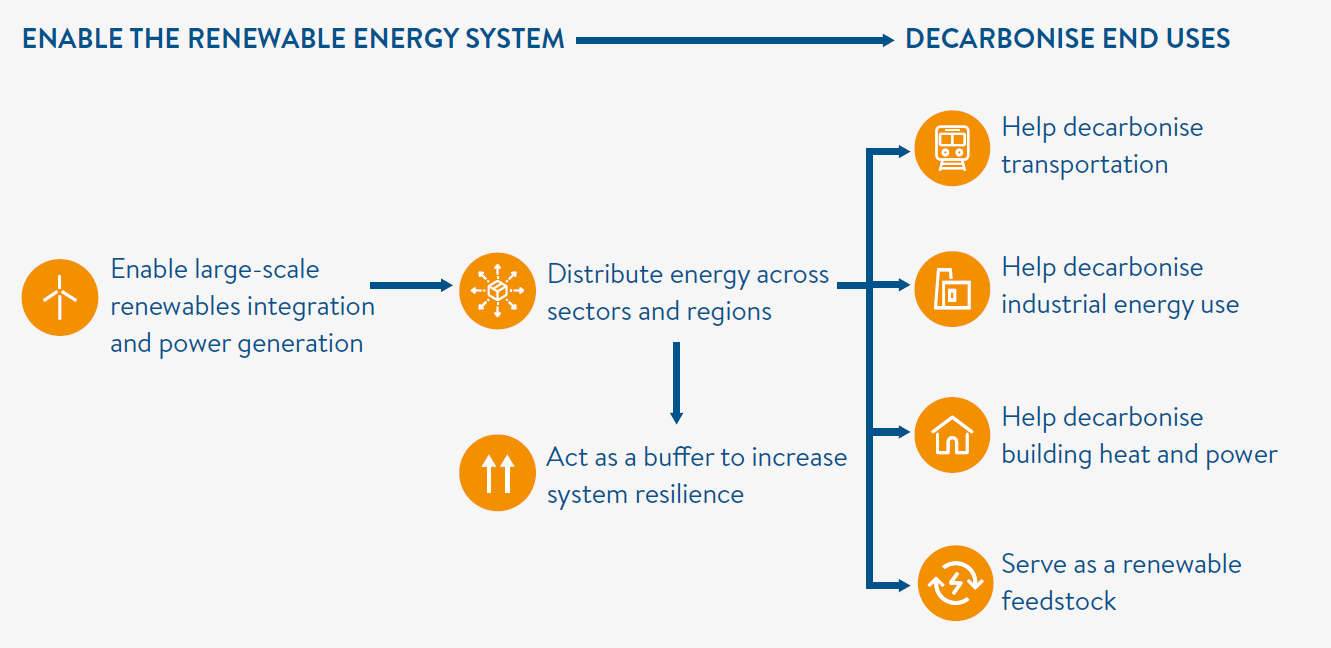 ENABLE THE RENEWABLE ENERGY SYSTEM

DECARBONISE END USES

Enable large-scale renewables integration and power generation

Distribute energy across sectors and regions

Act as a buffer to increase system resilience

Help decarbonise transportation

Help decarbonise industrial energy use

Help decarbonise building heat and power

Serve as a renewable feedstock